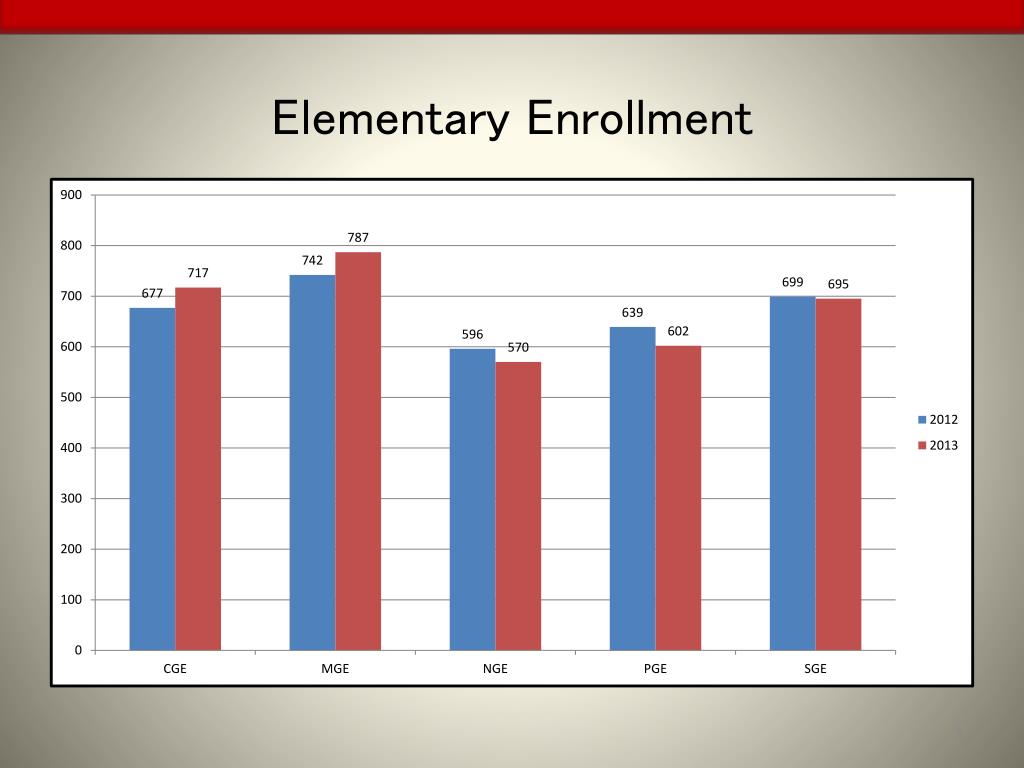 Elementary Enrollment

900
800
700
600
500
400
300
200
100
0

677 717
742 787
596 570
639 602
699 695

CGE
MGE
NGE
PGE
SGE

2012
2013